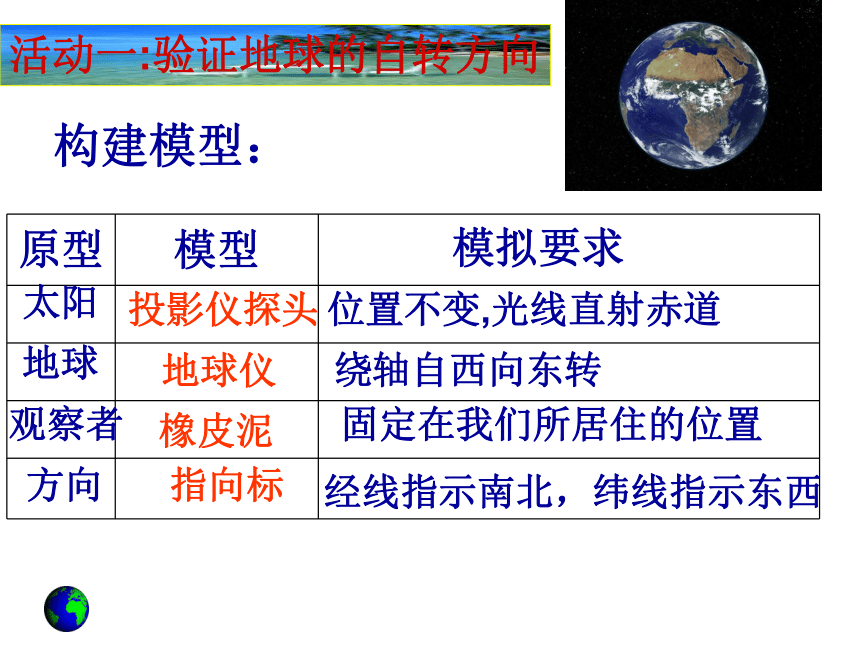 活动一:验证地球的自转方向

构建模型：

| 原型 | 模型 | 模拟要求 |
|---|---|---|
| 太阳 | 投影仪探头 | 位置不变,光线直射赤道 |
| 地球 | 地球仪 | 绕轴自西向东转 |
| 观察者 | 橡皮泥 | 固定在我们所居住的位置 |
| 方向 | 指向标 | 经线指示南北，纬线指示东西 |